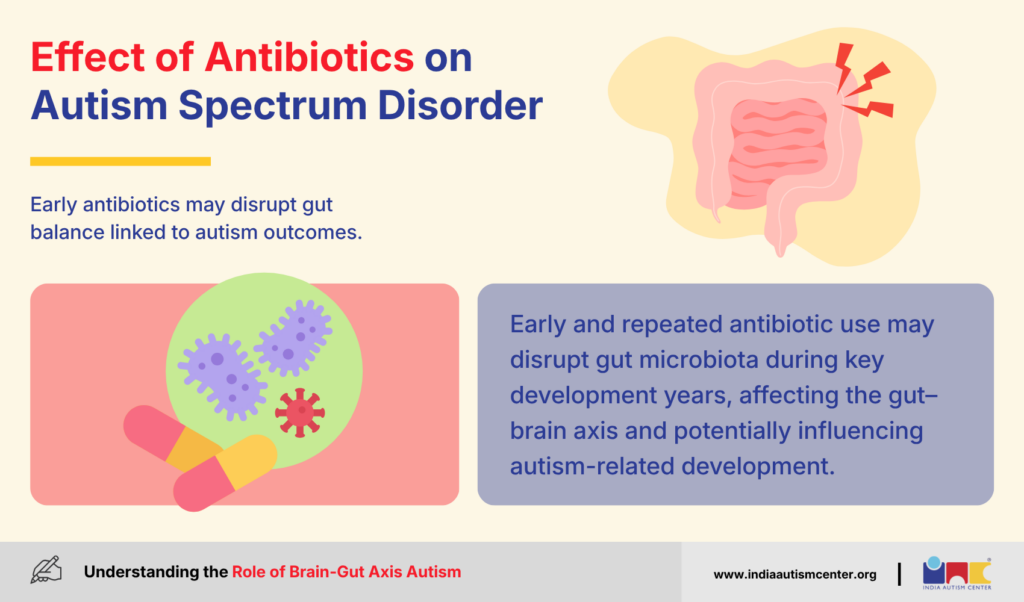 Effect of Antibiotics on Autism Spectrum Disorder

Early antibiotics may disrupt gut balance linked to autism outcomes.

Early and repeated antibiotic use may disrupt gut microbiota during key development years, affecting the gut–brain axis and potentially influencing autism-related development.

Understanding the Role of Brain-Gut Axis Autism

www.indiaautismcenter.org

INDIA AUTISM CENTER